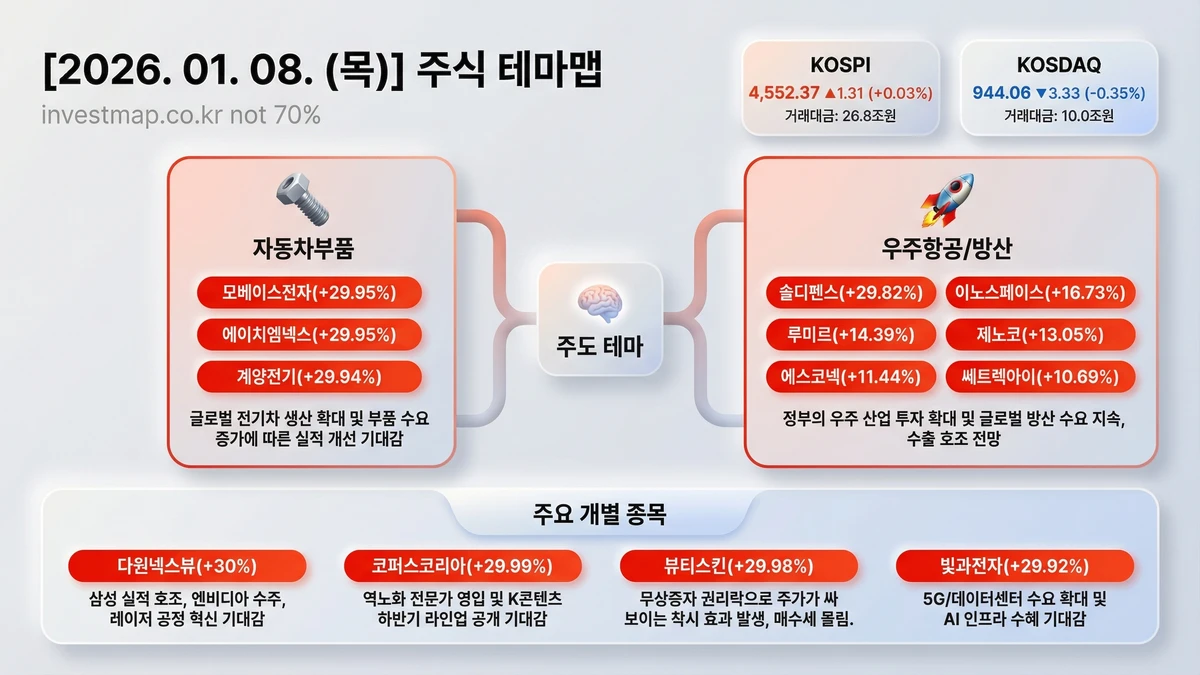 [2026. 01. 08. (목)] 주식 테마맵
investmap.co.kr not 70%

KOSPI
4,552.37 ▲1.31 (+0.03%)
거래대금: 26.8조원

KOSDAQ
944.06 ▼3.33 (-0.35%)
거래대금: 10.0조원

자동차부품
모베이스전자(+29.95%)
에이치엠넥스(+29.95%)
계양전기(+29.94%)
글로벌 전기차 생산 확대 및 부품 수요 증가에 따른 실적 개선 기대감

주도 테마

우주항공/방산
솔디펜스(+29.82%)
이노스페이스(+16.73%)
루미르(+14.39%)
제노코(+13.05%)
에스코넥(+11.44%)
쎄트렉아이(+10.69%)
정부의 우주 산업 투자 확대 및 글로벌 방산 수요 지속, 수출 호조 전망

주요 개별 종목

다원넥스뷰(+30%)
삼성 실적 호조, 엔비디아 수주, 레이저 공정 혁신 기대감

코퍼스코리아(+29.99%)
역노화 전문가 영입 및 K콘텐츠 하반기 라인업 공개 기대감

뷰티스킨(+29.98%)
무상증자 권리락으로 주가가 싸 보이는 착시 효과 발생, 매수세 몰림.

빛과전자(+29.92%)
5G/데이터센터 수요 확대 및 AI 인프라 수혜 기대감